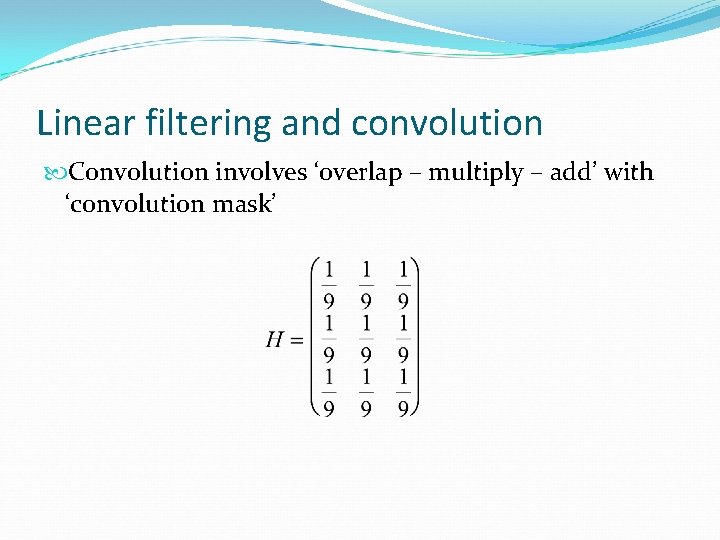 Linear filtering and convolution

Convolution involves ‘overlap – multiply – add’ with ‘convolution mask’

$H = \begin{pmatrix} \frac{1}{9} & \frac{1}{9} & \frac{1}{9} \\ \frac{1}{9} & \frac{1}{9} & \frac{1}{9} \\ \frac{1}{9} & \frac{1}{9} & \frac{1}{9} \end{pmatrix}$